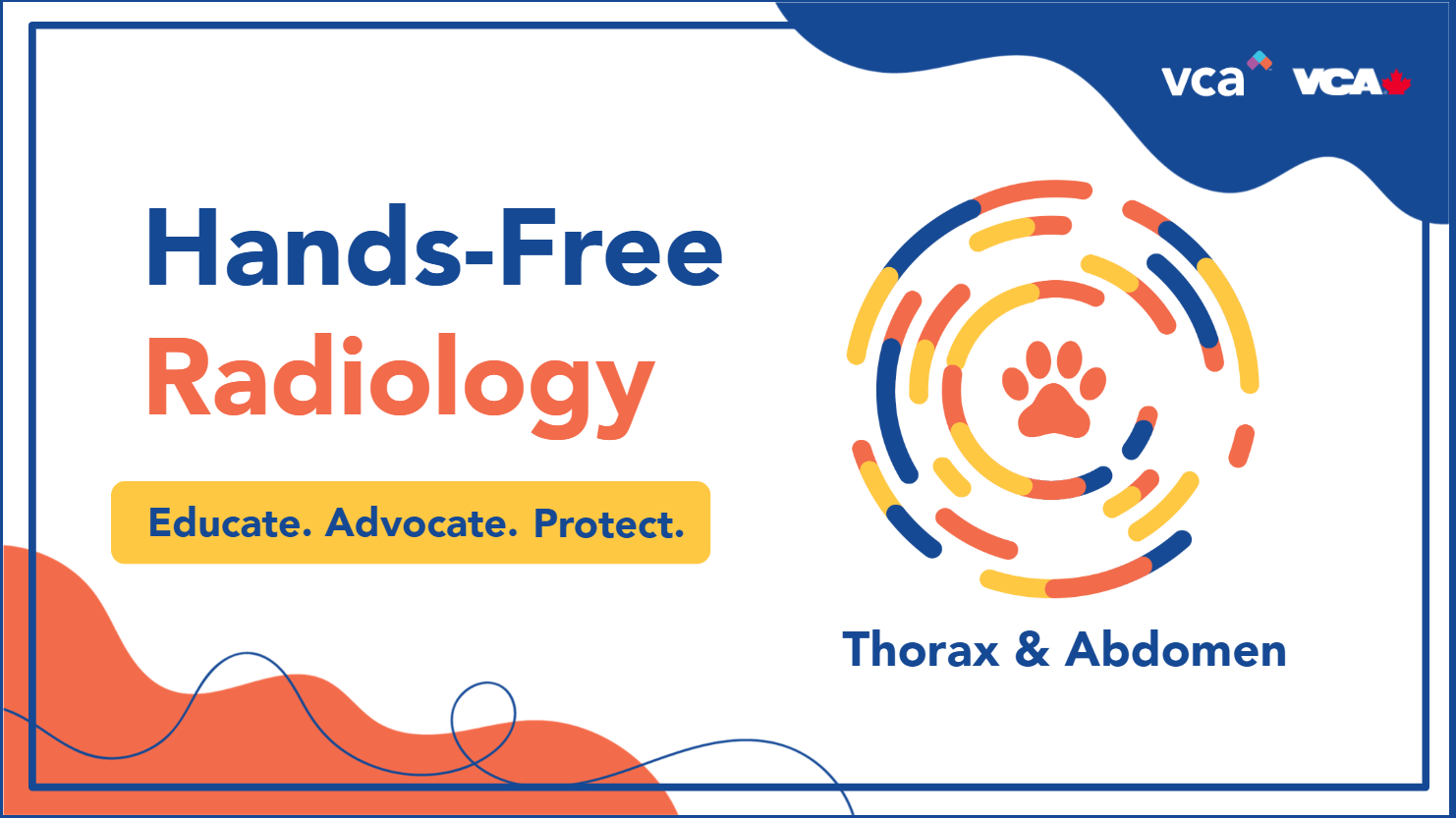 vca VCA

Hands-Free Radiology

Educate. Advocate. Protect.

Thorax & Abdomen